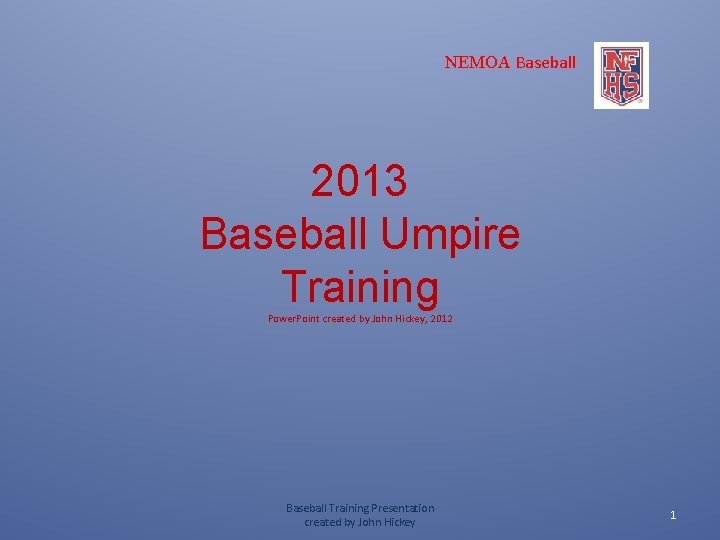 NEMOA Baseball

NFHS

2013
Baseball Umpire Training

PowerPoint created by John Hickey, 2012

Baseball Training Presentation created by John Hickey

1